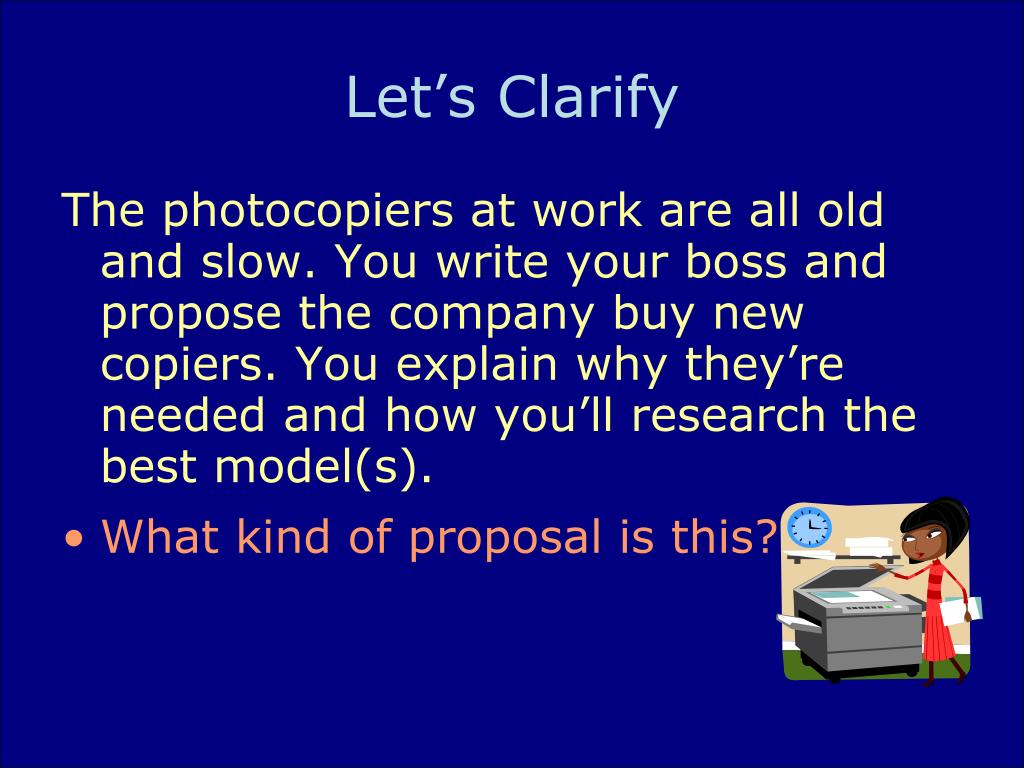 Let’s Clarify

The photocopiers at work are all old and slow. You write your boss and propose the company buy new copiers. You explain why they’re needed and how you’ll research the best model(s).

• What kind of proposal is this?